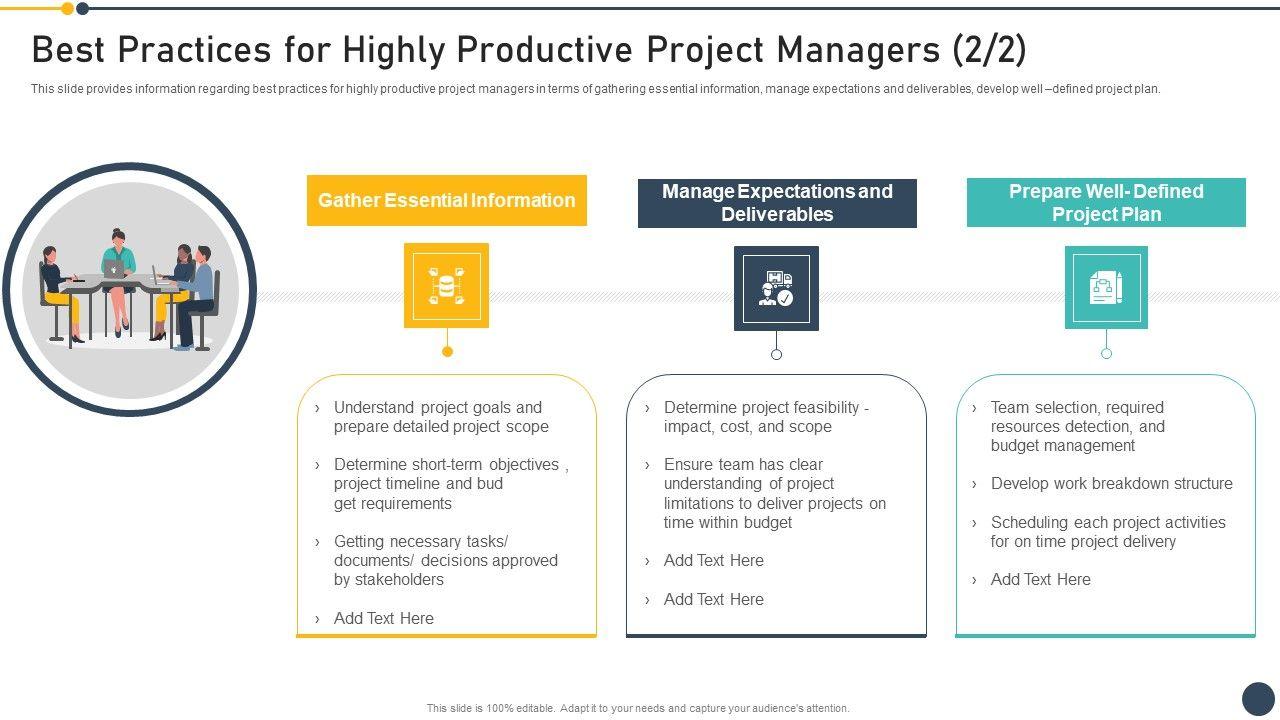 Best Practices for Highly Productive Project Managers (2/2)

This slide provides information regarding best practices for highly productive project managers in terms of gathering essential information, manage expectations and deliverables, develop well –defined project plan.

Gather Essential Information

› Understand project goals and prepare detailed project scope

› Determine short-term objectives , project timeline and bud get requirements

› Getting necessary tasks/ documents/ decisions approved by stakeholders

› Add Text Here

Manage Expectations and Deliverables

› Determine project feasibility - impact, cost, and scope

› Ensure team has clear understanding of project limitations to deliver projects on time within budget

› Add Text Here

› Add Text Here

Prepare Well- Defined Project Plan

› Team selection, required resources detection, and budget management

› Develop work breakdown structure

› Scheduling each project activities for on time project delivery

› Add Text Here

This slide is 100% editable. Adapt it to your needs and capture your audience's attention.